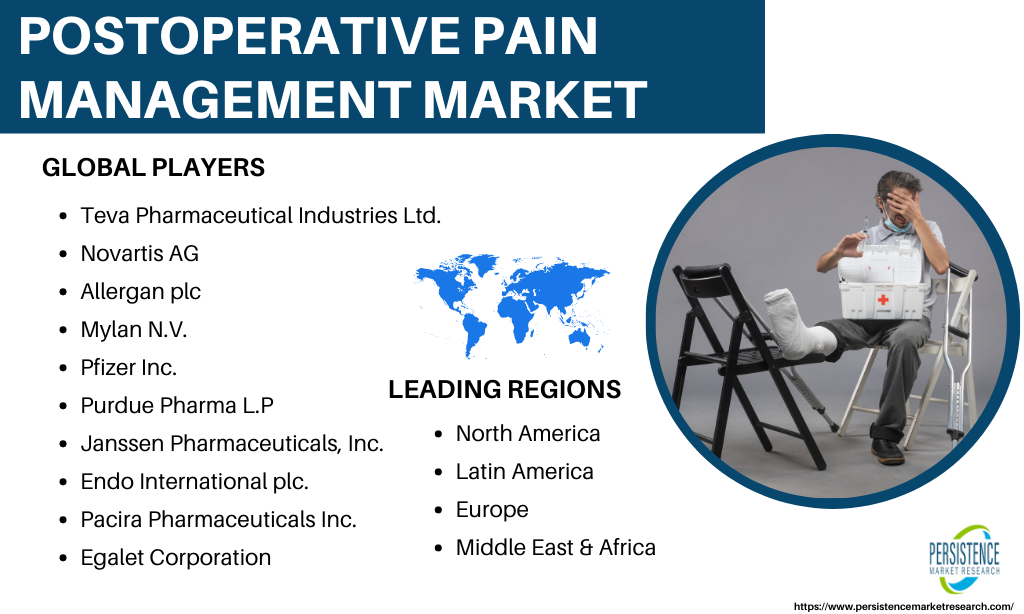 POSTOPERATIVE PAIN MANAGEMENT MARKET

GLOBAL PLAYERS

- Teva Pharmaceutical Industries Ltd.
- Novartis AG
- Allergan plc
- Mylan N.V.
- Pfizer Inc.
- Purdue Pharma L.P
- Janssen Pharmaceuticals, Inc.
- Endo International plc.
- Pacira Pharmaceuticals Inc.
- Egalet Corporation

LEADING REGIONS

- North America
- Latin America
- Europe
- Middle East & Africa

PERSISTENCE MARKET RESEARCH

https://www.persistencemarketresearch.com/